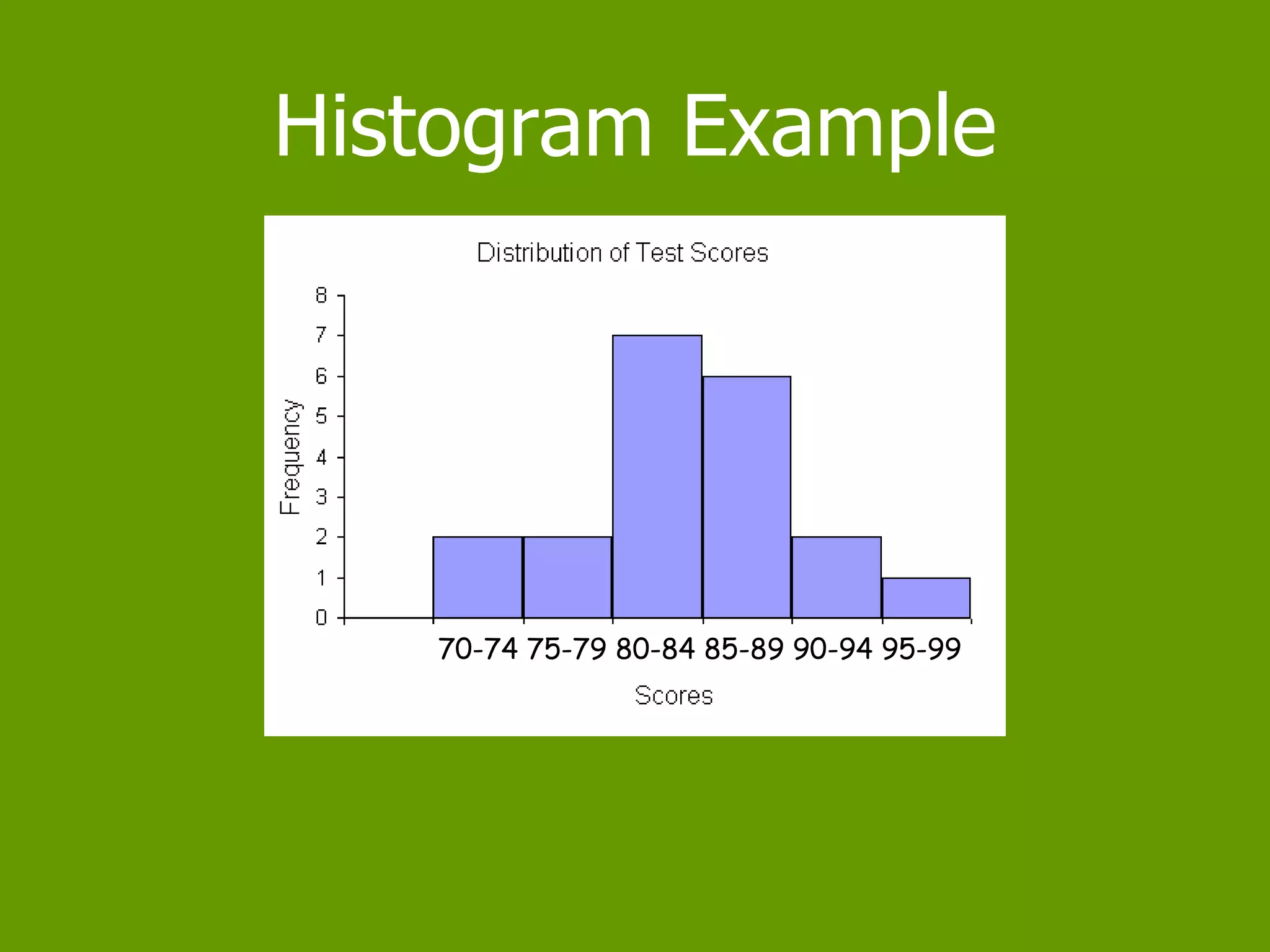 Histogram Example

Distribution of Test Scores

Frequency

8
7
6
5
4
3
2
1
0

70-74 75-79 80-84 85-89 90-94 95-99

Scores